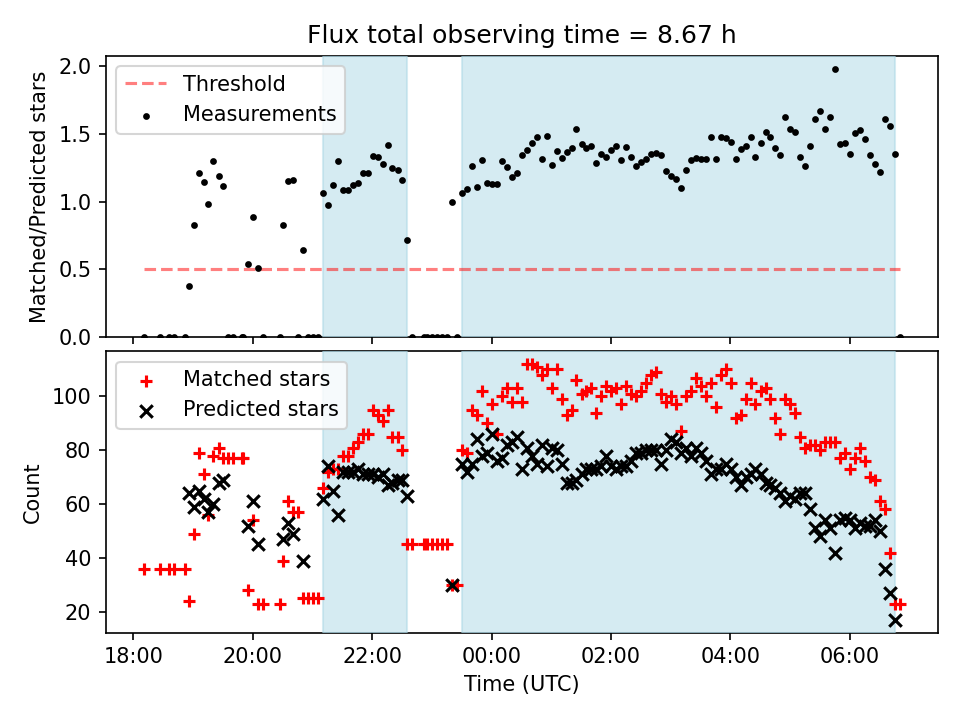 Flux total observing time = 8.67 h

Threshold
Measurements

Matched/Predicted stars

2.0
1.5
1.0
0.5
0.0

Matched stars
Predicted stars

Count

100
80
60
40
20

18:00
20:00
22:00
00:00
02:00
04:00
06:00

Time (UTC)